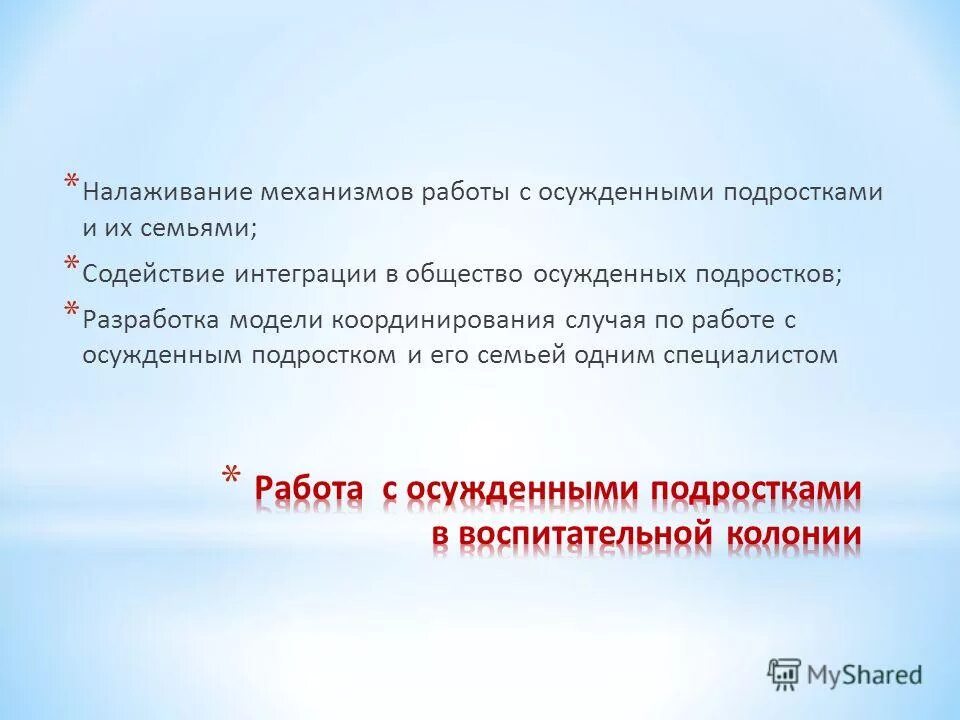 * Налаживание механизмов работы с осужденными подростками и их семьями;

* Содействие интеграции в общество осужденных подростков;

* Разработка модели координирования случая по работе с осужденным подростком и его семьей одним специалистом

* Работа с осужденными подростками в воспитательной колонии

MyShared